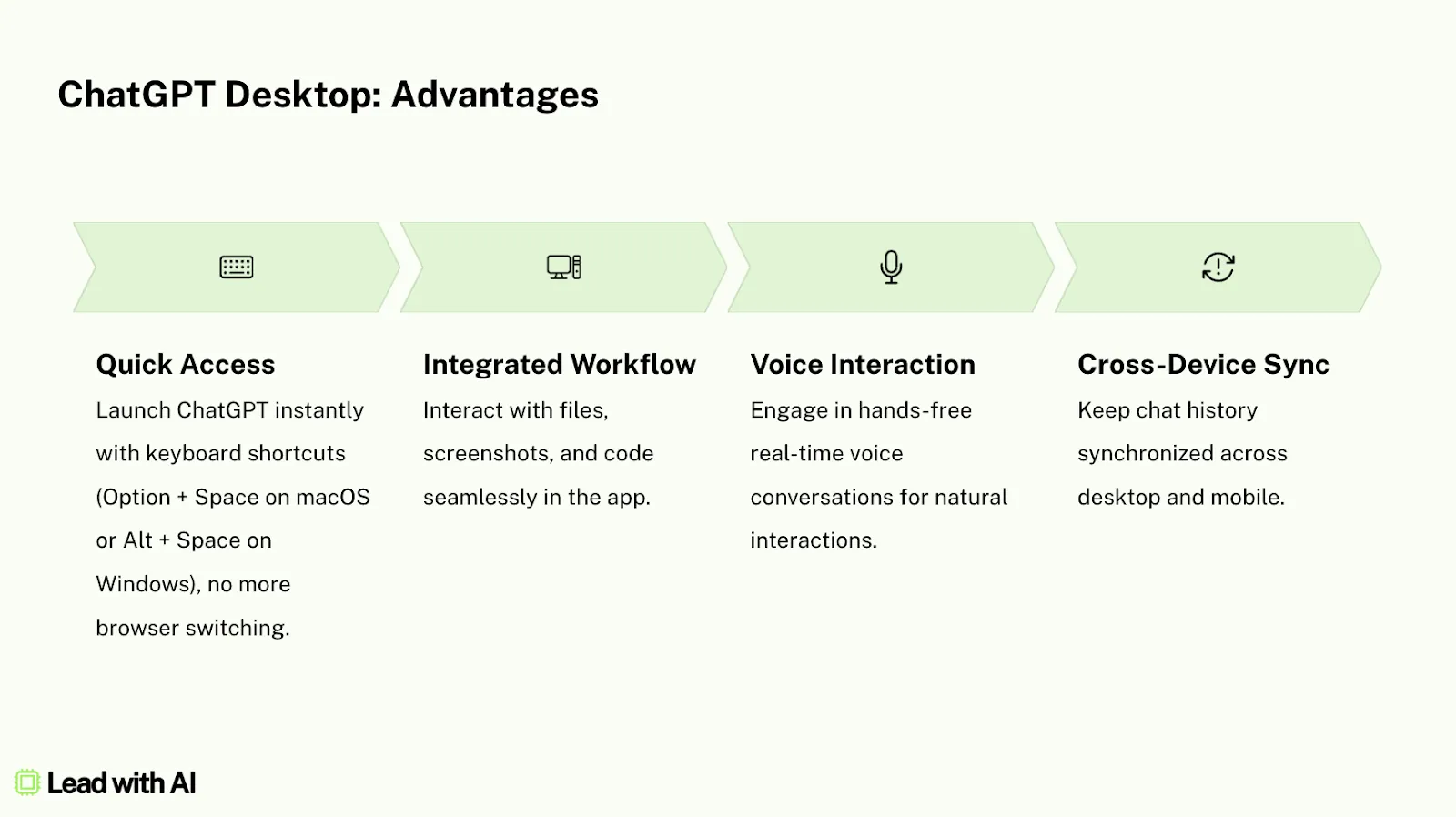 ChatGPT Desktop: Advantages

Quick Access

Launch ChatGPT instantly with keyboard shortcuts (Option + Space on macOS or Alt + Space on Windows), no more browser switching.

Integrated Workflow

Interact with files, screenshots, and code seamlessly in the app.

Voice Interaction

Engage in hands-free real-time voice conversations for natural interactions.

Cross-Device Sync

Keep chat history synchronized across desktop and mobile.

Lead with AI